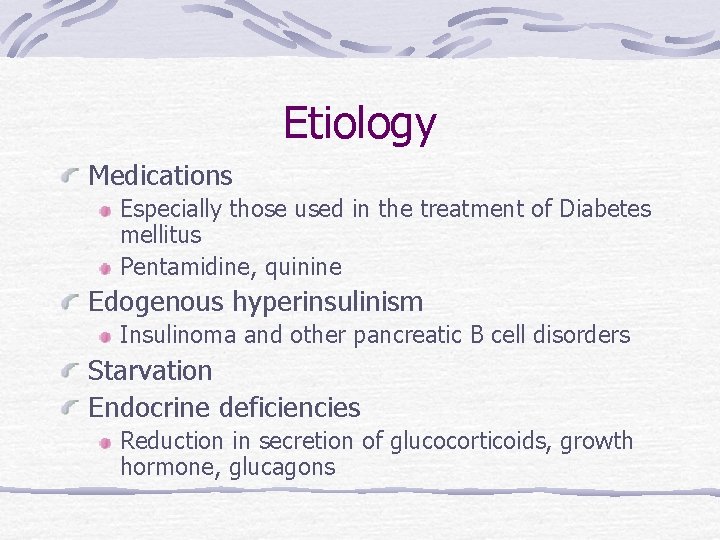 Etiology

Medications

Especially those used in the treatment of Diabetes mellitus

Pentamidine, quinine

Edogenous hyperinsulinism

Insulinoma and other pancreatic B cell disorders

Starvation

Endocrine deficiencies

Reduction in secretion of glucocorticoids, growth hormone, glucagons